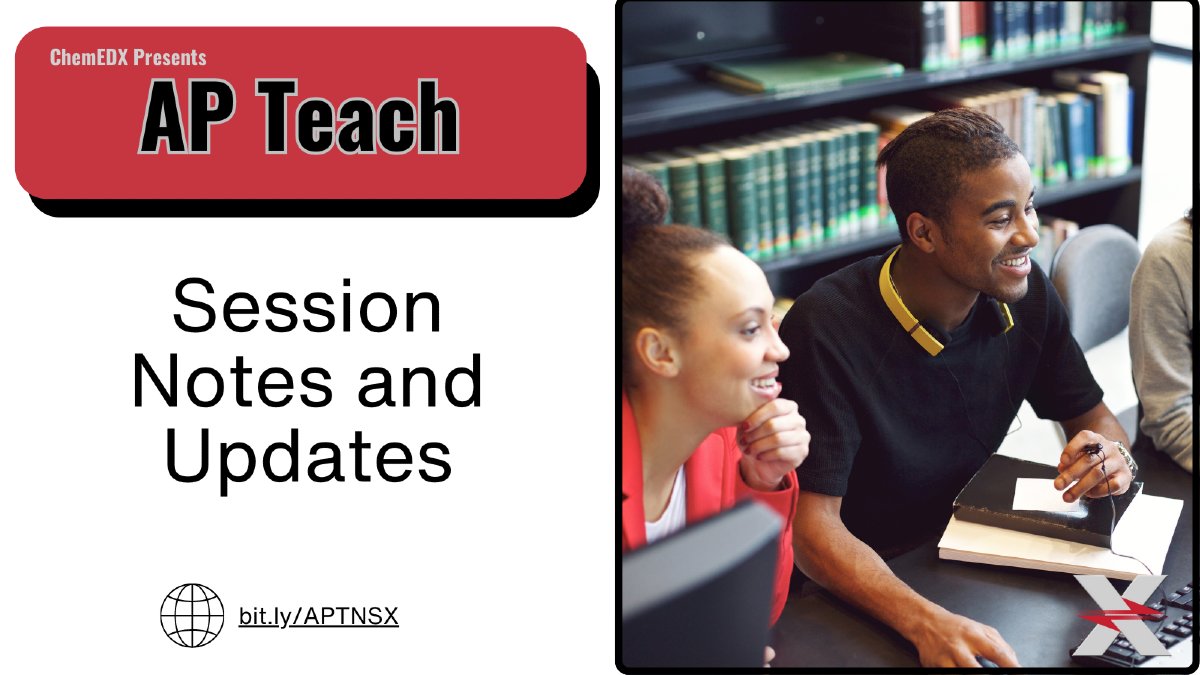 ChemEDX Presents

AP Teach

Session Notes and Updates

bit.ly/APTNSX